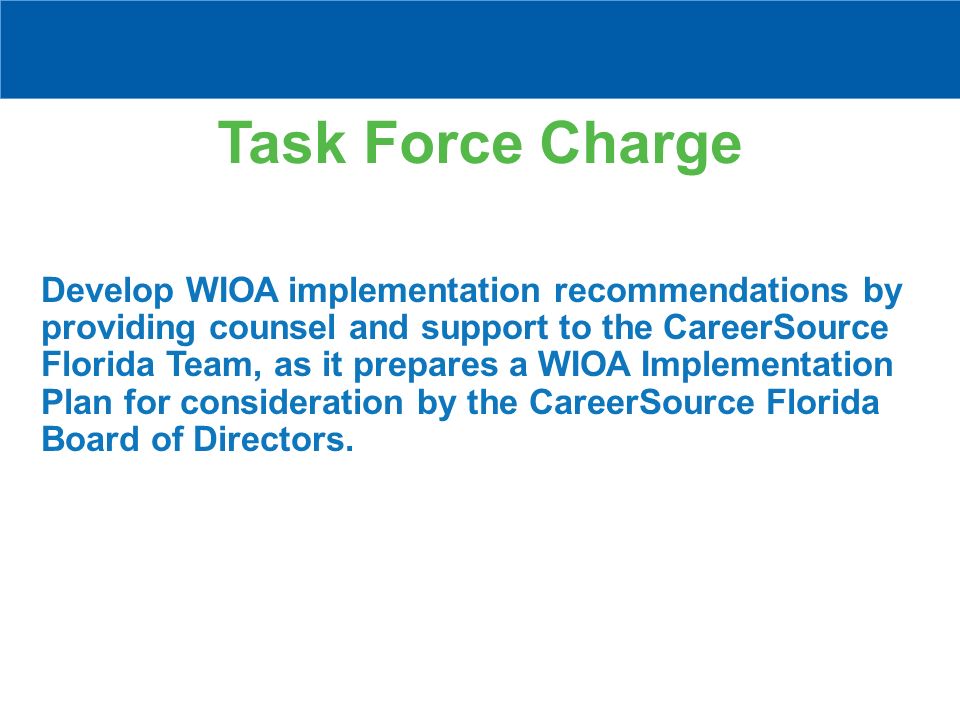 Task Force Charge

Develop WIOA implementation recommendations by providing counsel and support to the CareerSource Florida Team, as it prepares a WIOA Implementation Plan for consideration by the CareerSource Florida Board of Directors.